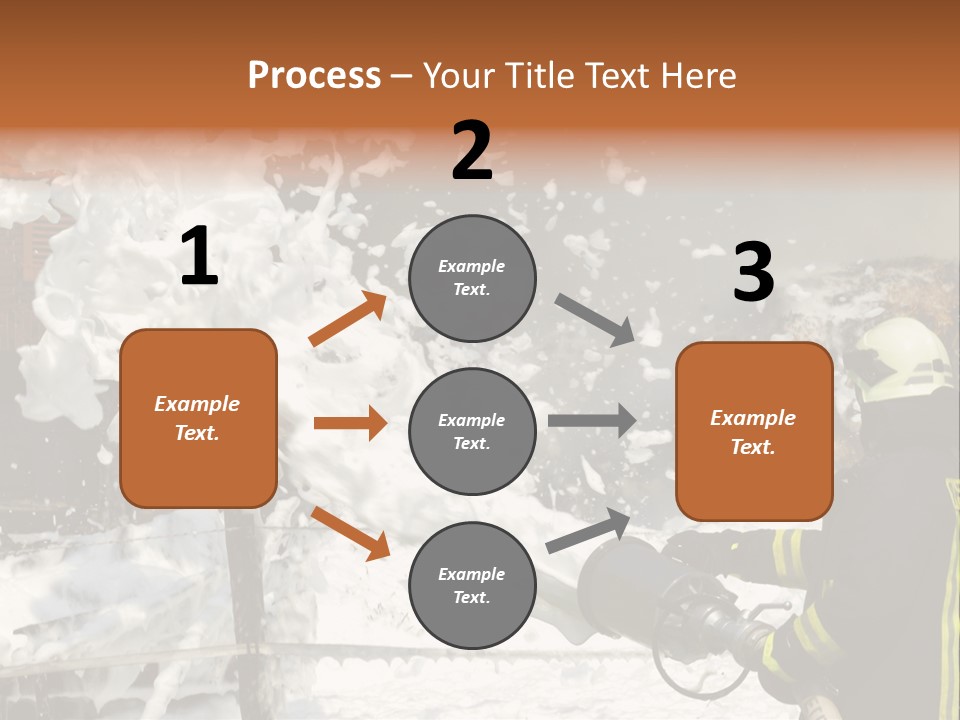 Process – Your Title Text Here

1

Example Text.

2

Example Text.

Example Text.

Example Text.

3

Example Text.